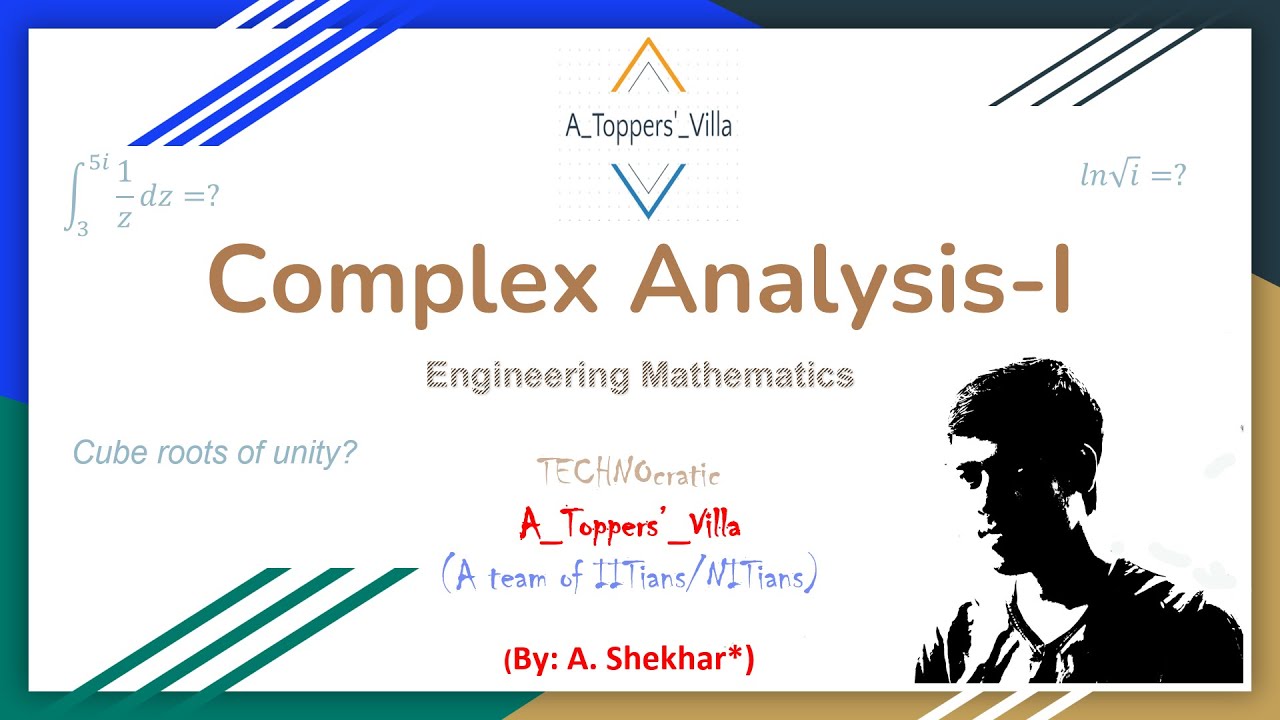 A_Toppers'_Villa

$\int_{3}^{5i} \frac{1}{z} dz = ?$

$ln\sqrt{i} = ?$

Complex Analysis-I

Engineering Mathematics

Cube roots of unity?

TECHNOcratic

A_Toppers'_Villa

(A team of IITians/NITians)

(By: A. Shekhar*)